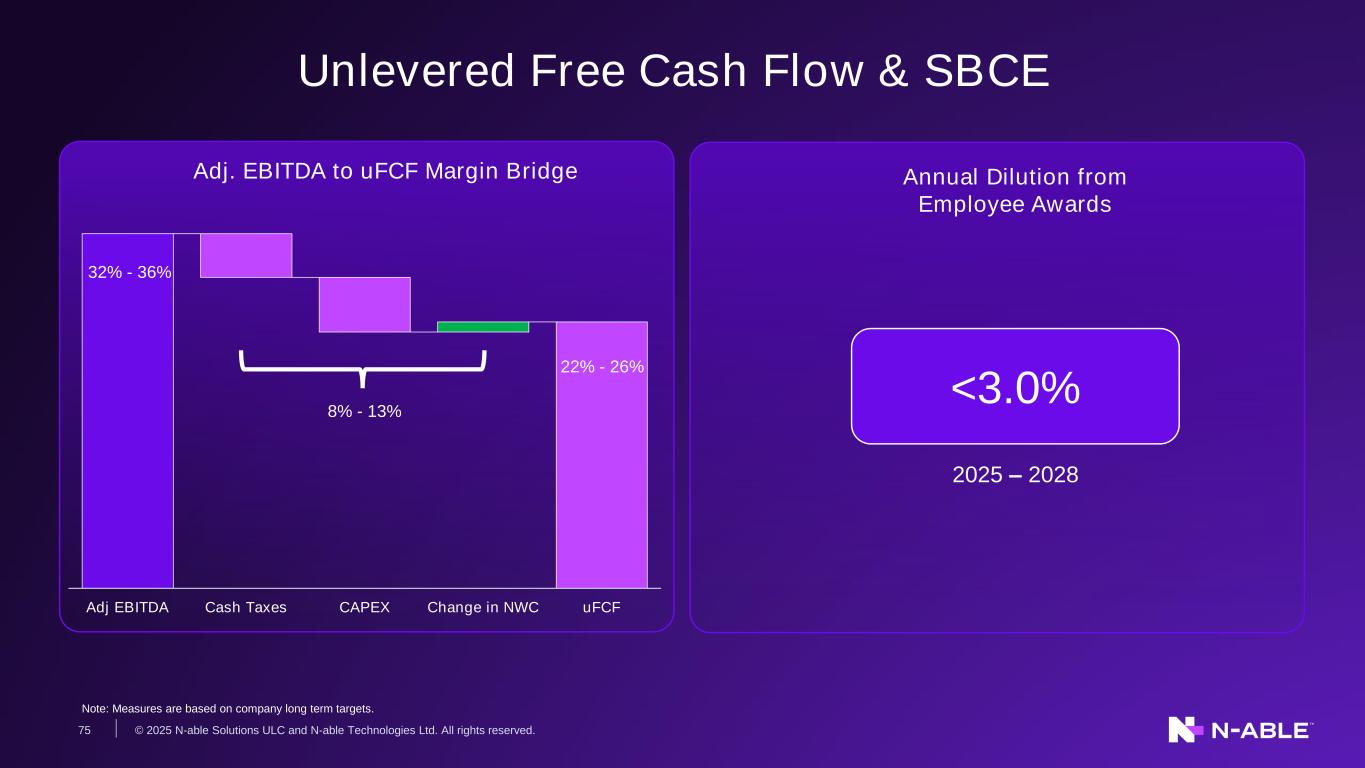 Unlevered Free Cash Flow & SBCE

Adj. EBITDA to uFCF Margin Bridge

32% - 36%

8% - 13%

22% - 26%

Adj EBITDA Cash Taxes CAPEX Change in NWC uFCF

Annual Dilution from Employee Awards

<3.0%

2025 – 2028

Note: Measures are based on company long term targets.

75 © 2025 N-able Solutions ULC and N-able Technologies Ltd. All rights reserved.

N-ABLE™